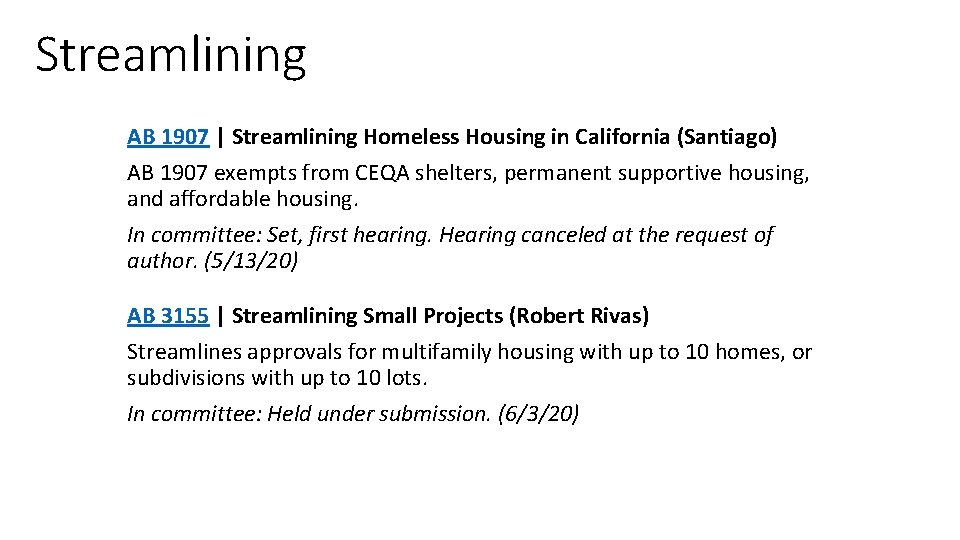 Streamlining

AB 1907 | Streamlining Homeless Housing in California (Santiago)

AB 1907 exempts from CEQA shelters, permanent supportive housing, and affordable housing.

In committee: Set, first hearing. Hearing canceled at the request of author. (5/13/20)

AB 3155 | Streamlining Small Projects (Robert Rivas)

Streamlines approvals for multifamily housing with up to 10 homes, or subdivisions with up to 10 lots.

In committee: Held under submission. (6/3/20)